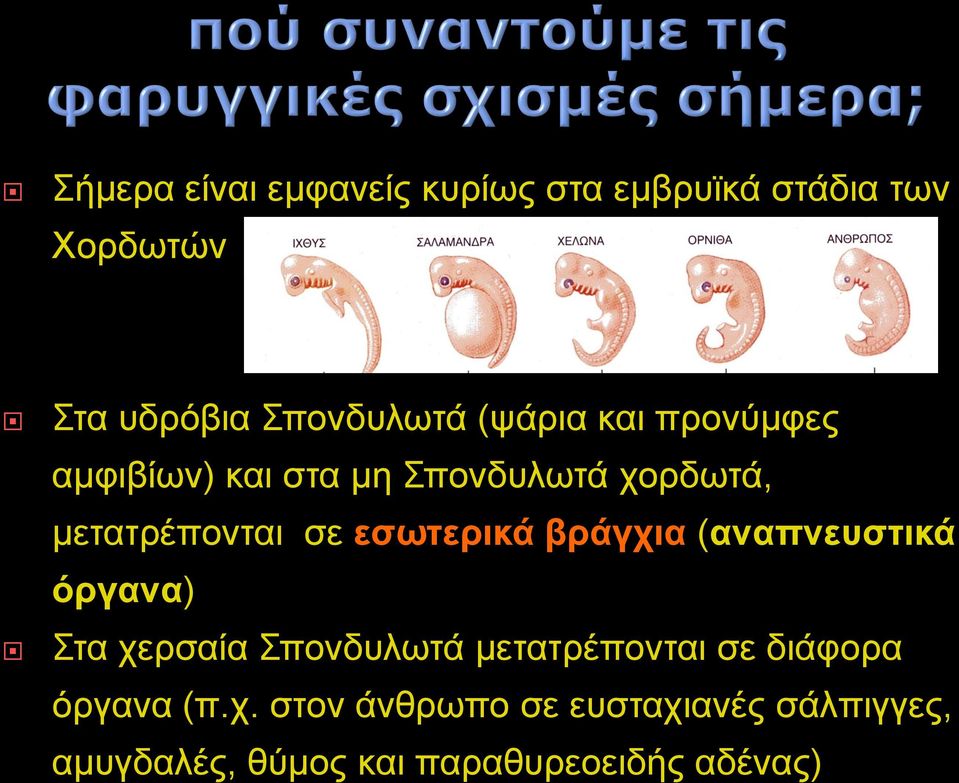 πού συναντούμε τις φαρυγγικές σχισμές σήμερα;

Σήμερα είναι εμφανείς κυρίως στα εμβρυϊκά στάδια των Χορδωτών

ΙΧΘΥΣ ΣΑΛΑΜΑΝΔΡΑ ΧΕΛΩΝΑ ΟΡΝΙΘΑ ΑΝΘΡΩΠΟΣ

Στα υδρόβια Σπονδυλωτά (ψάρια και προνύμφες αμφιβίων) και στα μη Σπονδυλωτά χορδωτά, μετατρέπονται σε εσωτερικά βράγχια (αναπνευστικά όργανα)

Στα χερσαία Σπονδυλωτά μετατρέπονται σε διάφορα όργανα (π.χ. στον άνθρωπο σε ευσταχιανές σάλπιγγες, αμυγδαλές, θύμος και παραθυρεοειδής αδένας)